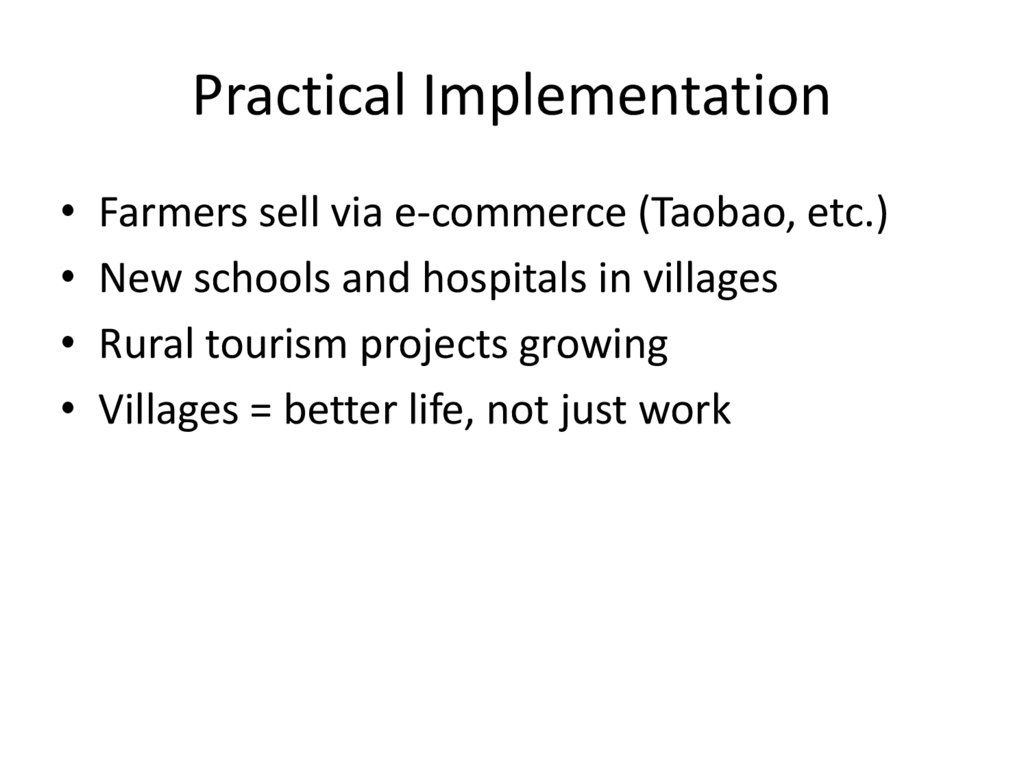 Practical Implementation

• Farmers sell via e-commerce (Taobao, etc.)
• New schools and hospitals in villages
• Rural tourism projects growing
• Villages = better life, not just work